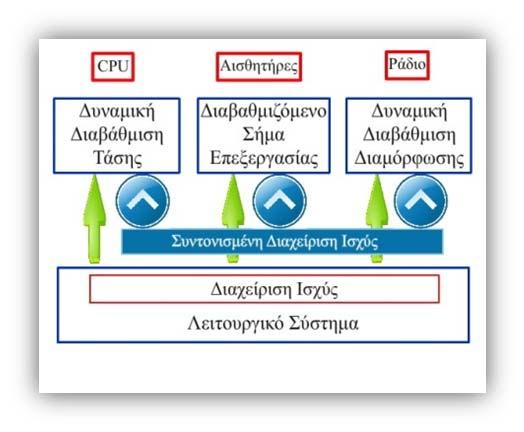 CPU

Αισθητήρες

Ράδιο

Δυναμική Διαβάθμιση Τάσης

Διαβαθμιζόμενο Σήμα Επεξεργασίας

Δυναμική Διαβάθμιση Διαμόρφωσης

Συντονισμένη Διαχείριση Ισχύς

Διαχείριση Ισχύς

Λειτουργικό Σύστημα